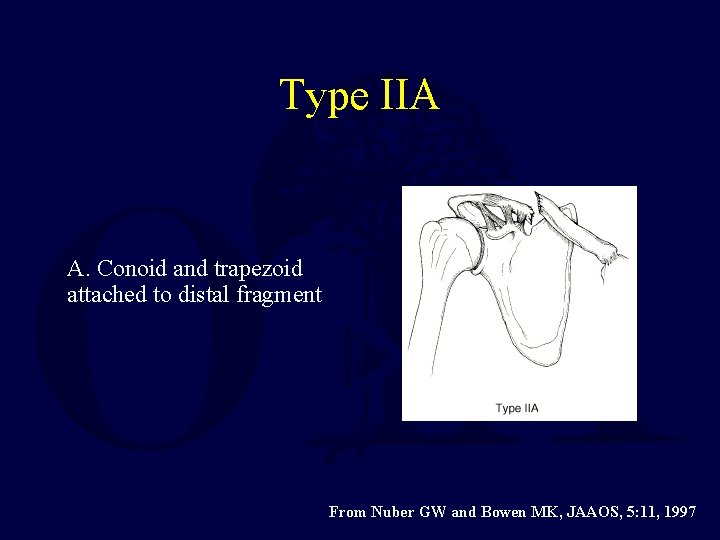 Type IIA

A. Conoid and trapezoid attached to distal fragment

Type IIA

From Nuber GW and Bowen MK, JAAOS, 5:11, 1997